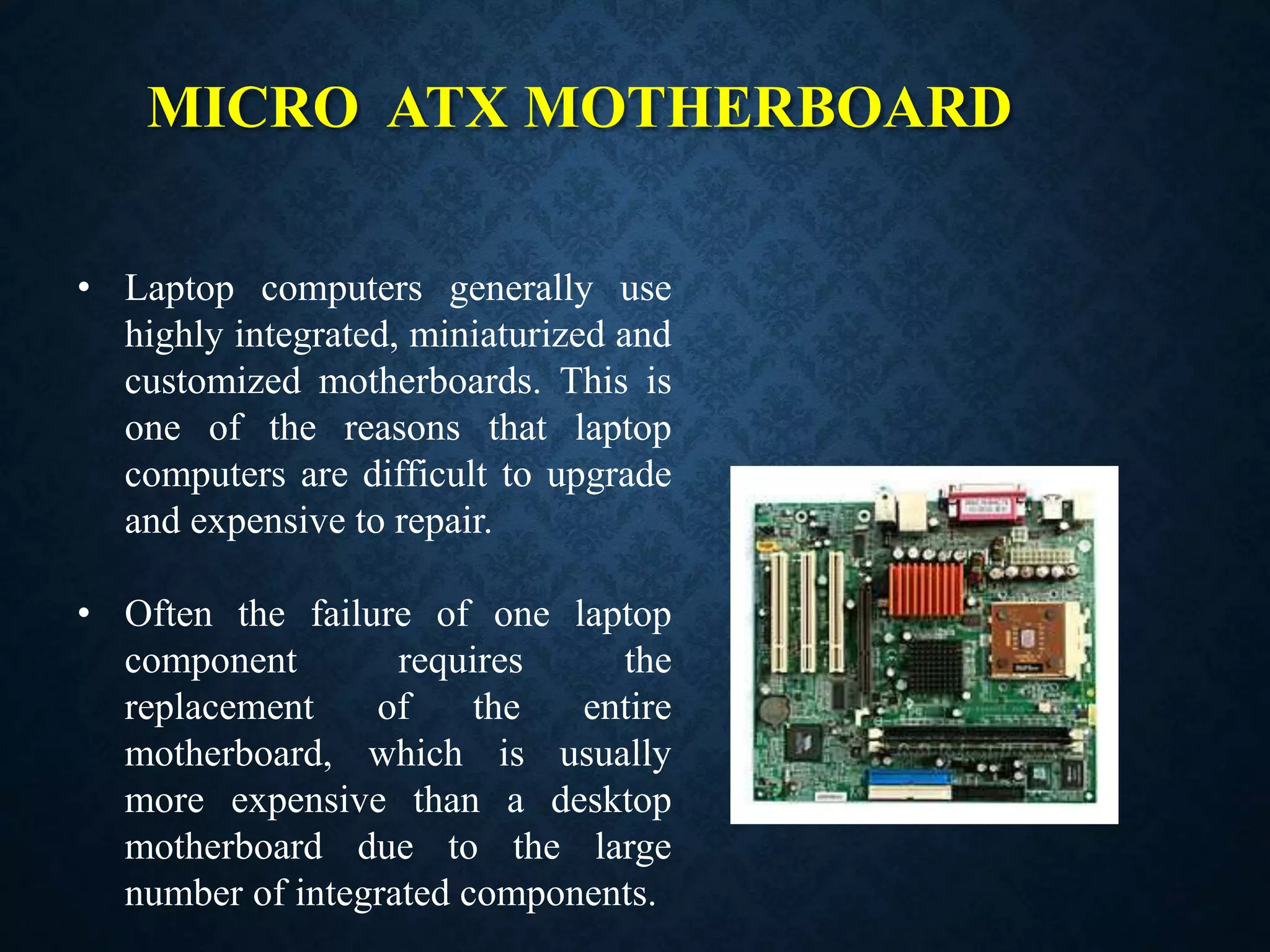 MICRO ATX MOTHERBOARD

• Laptop computers generally use highly integrated, miniaturized and customized motherboards. This is one of the reasons that laptop computers are difficult to upgrade and expensive to repair.

• Often the failure of one laptop component requires the replacement of the entire motherboard, which is usually more expensive than a desktop motherboard due to the large number of integrated components.